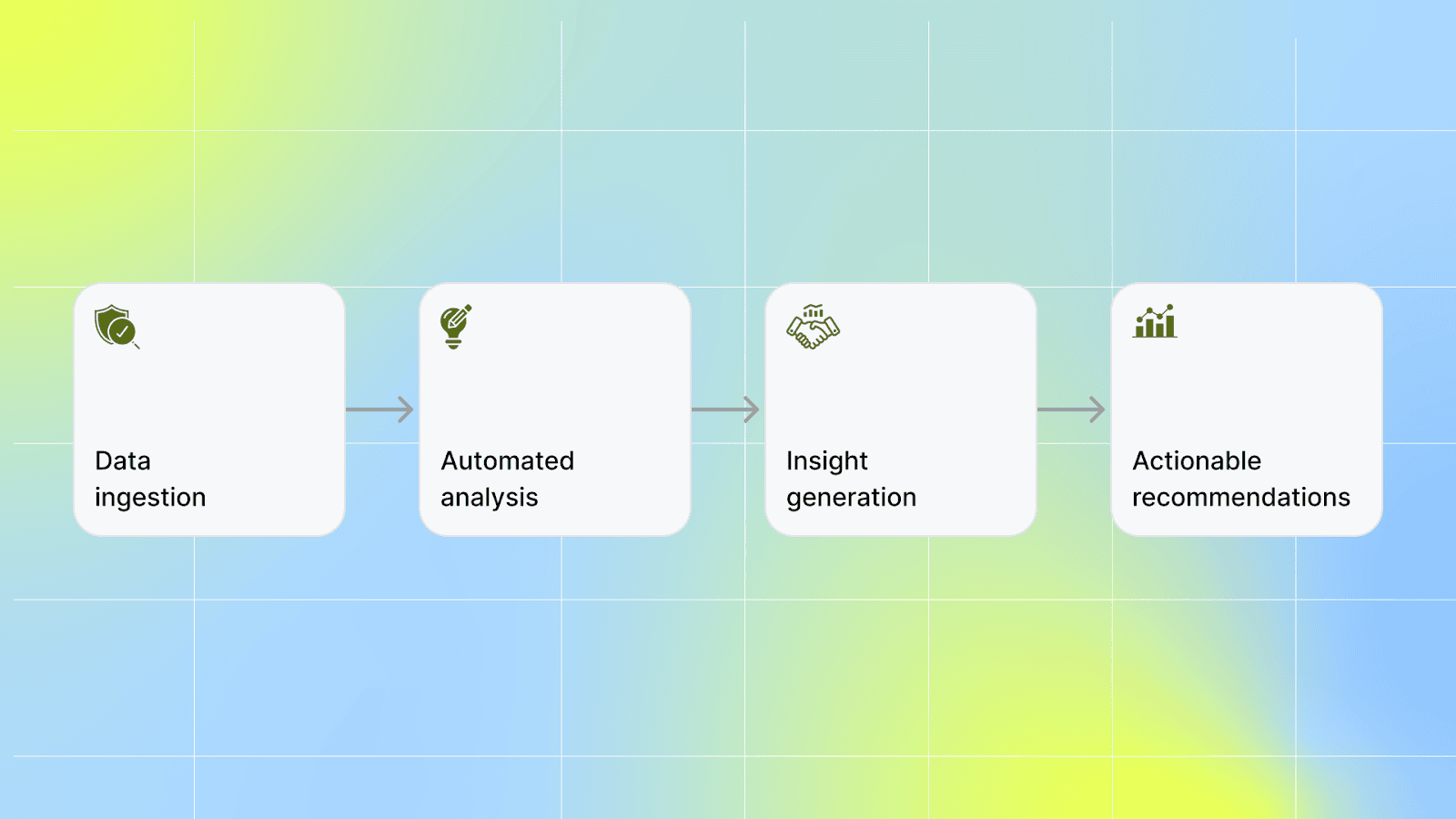 Data ingestion

Automated analysis

Insight generation

Actionable recommendations